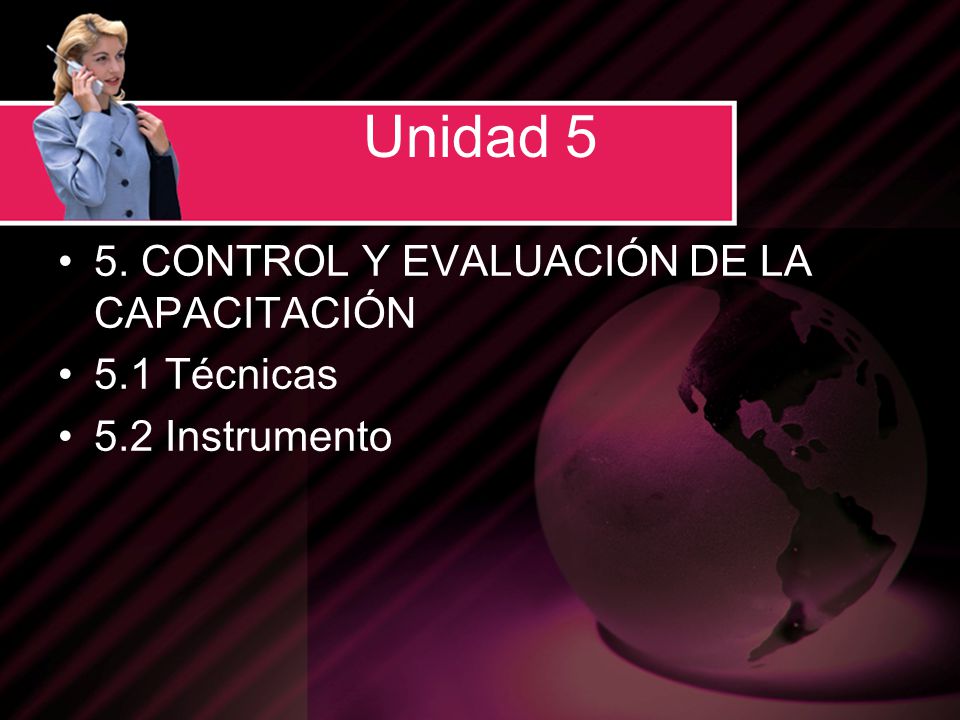 Unidad 5

• 5. CONTROL Y EVALUACIÓN DE LA CAPACITACIÓN
• 5.1 Técnicas
• 5.2 Instrumento